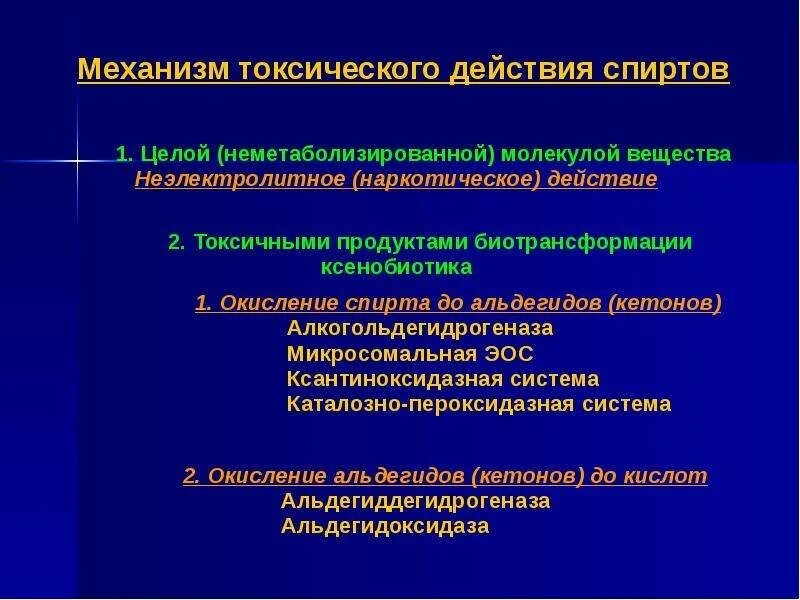 Механизм токсического действия спиртов

1. Целой (неметаболизированной) молекулой вещества
Неэлектролитное (наркотическое) действие

2. Токсичными продуктами биотрансформации ксенобиотика

1. Окисление спирта до альдегидов (кетонов)
Алкогольдегидрогеназа
Микросомальная ЭОС
Ксантиноксидазная система
Каталозно-пероксидазная система

2. Окисление альдегидов (кетонов) до кислот
Альдегиддегидрогеназа
Альдегидоксидаза